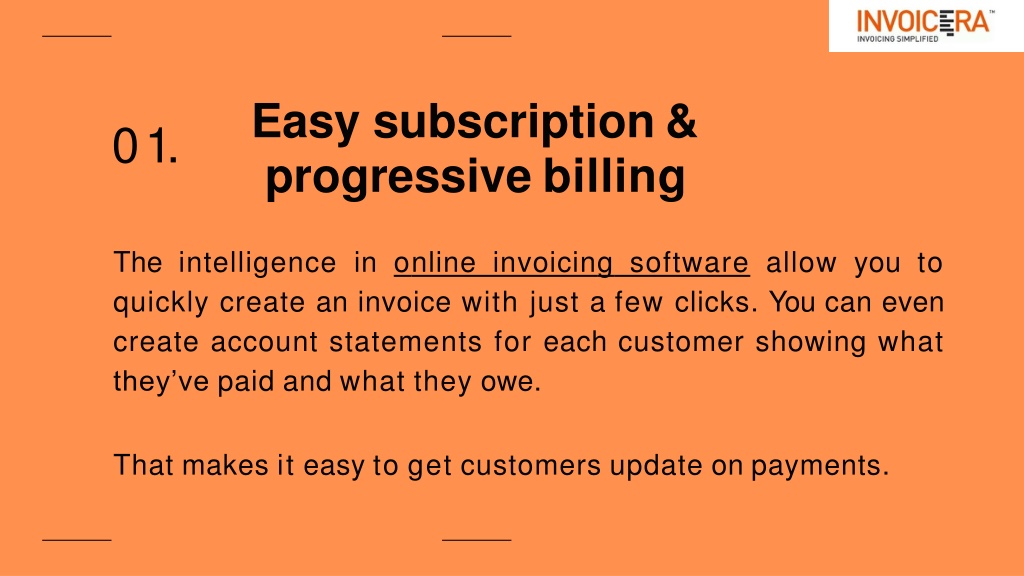 INVOICERA™
INVOICING SIMPLIFIED

01.

Easy subscription & progressive billing

The intelligence in online invoicing software allow you to quickly create an invoice with just a few clicks. You can even create account statements for each customer showing what they've paid and what they owe.

That makes it easy to get customers update on payments.